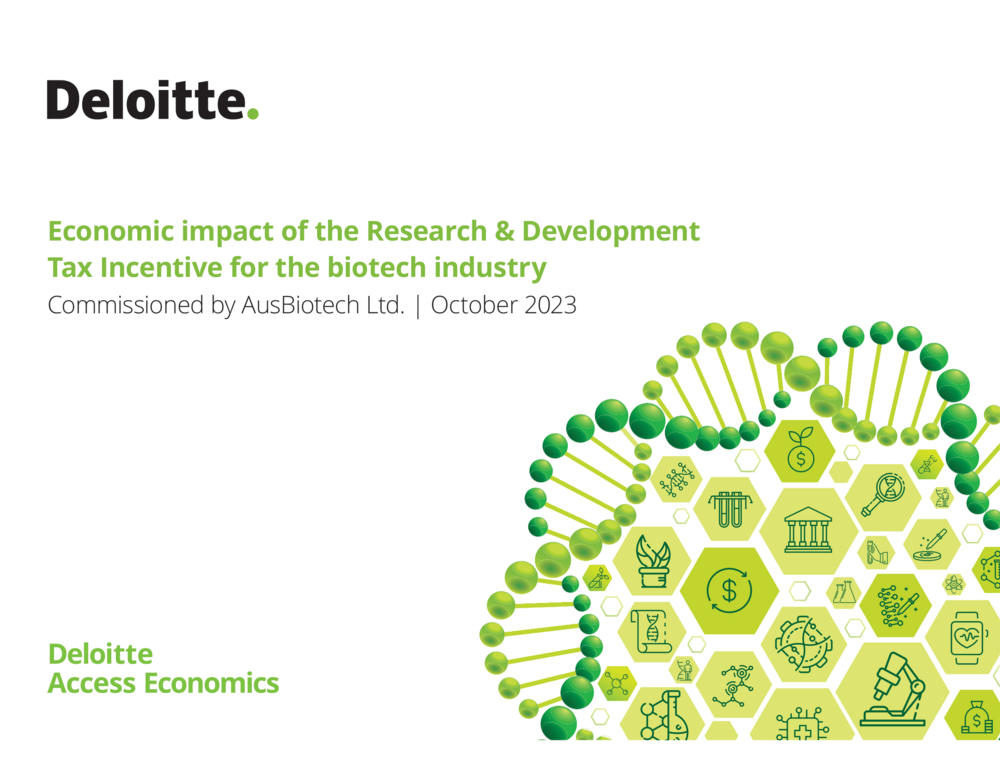 Deloitte.

Economic impact of the Research & Development Tax Incentive for the biotech industry

Commissioned by AusBiotech Ltd. | October 2023

Deloitte Access Economics